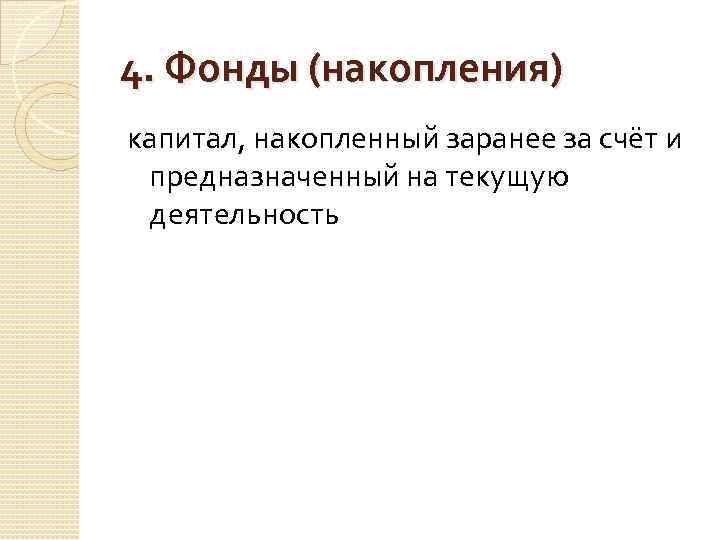 4. Фонды (накопления)

капитал, накопленный заранее за счёт и предназначенный на текущую деятельность